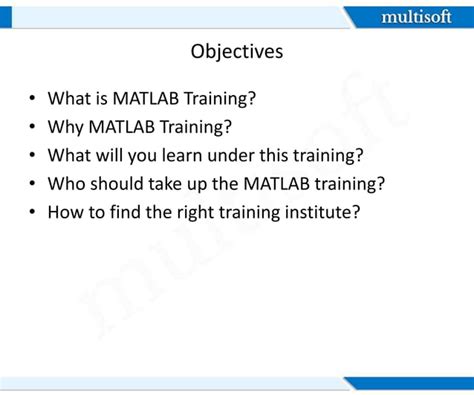 multisoft

Objectives

• What is MATLAB Training?
• Why MATLAB Training?
• What will you learn under this training?
• Who should take up the MATLAB training?
• How to find the right training institute?

multisoft